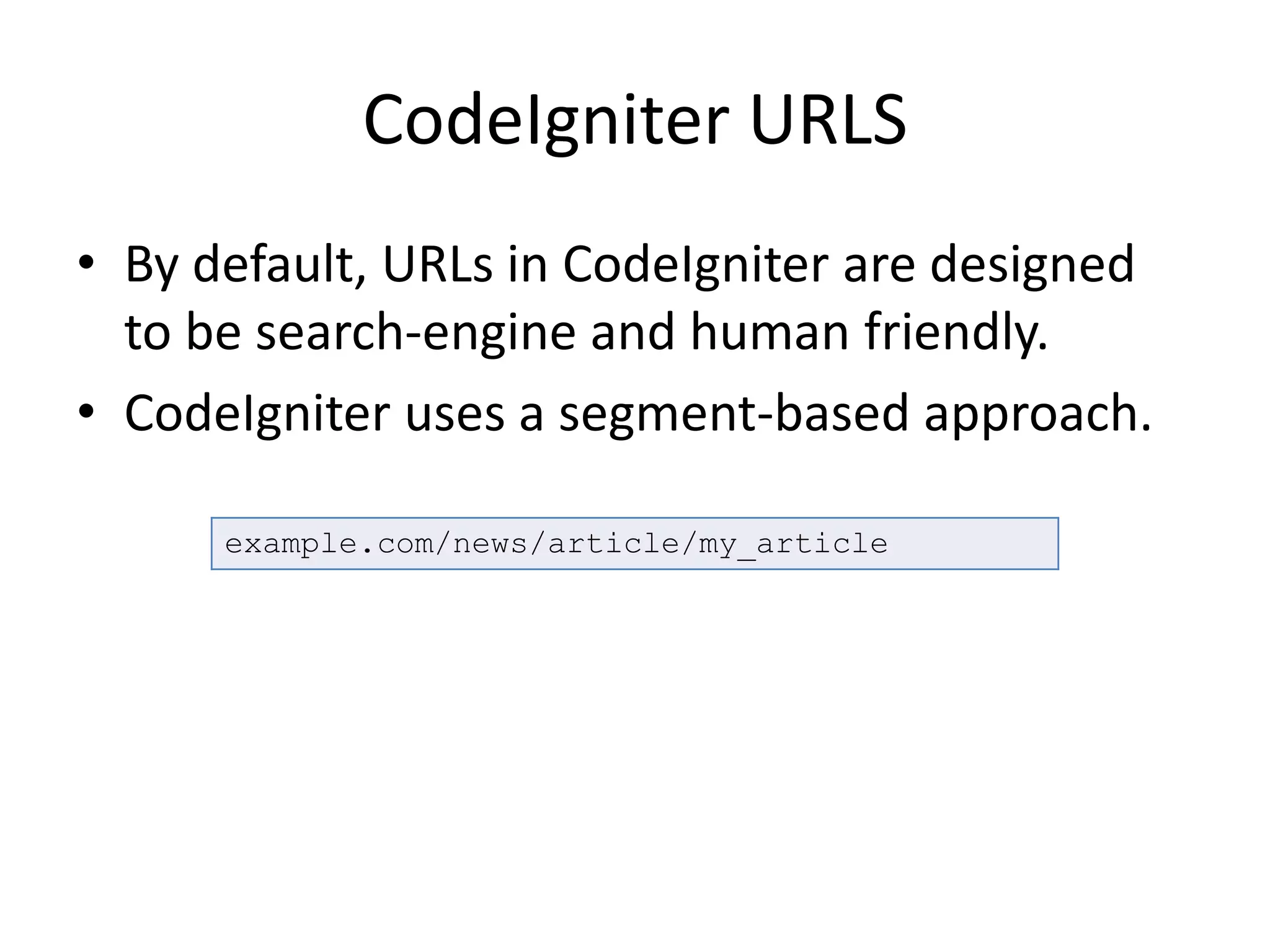 CodeIgniter URLS

• By default, URLs in CodeIgniter are designed to be search-engine and human friendly.
• CodeIgniter uses a segment-based approach.

example.com/news/article/my_article